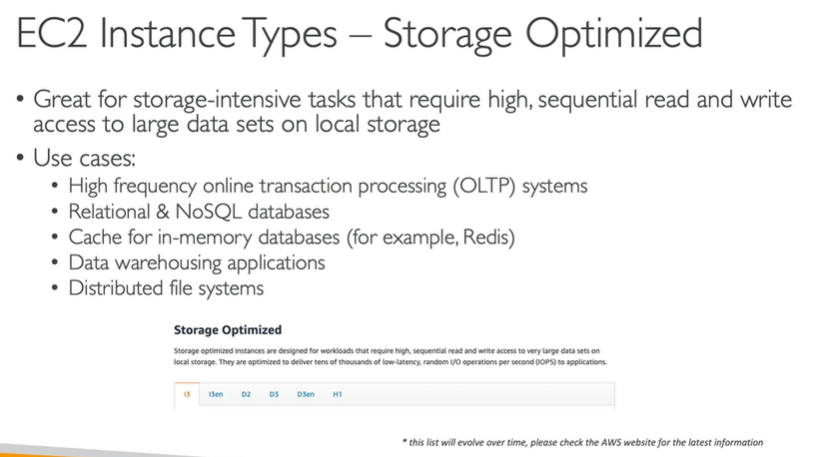 EC2 Instance Types – Storage Optimized

• Great for storage-intensive tasks that require high, sequential read and write access to large data sets on local storage
• Use cases:
  • High frequency online transaction processing (OLTP) systems
  • Relational & NoSQL databases
  • Cache for in-memory databases (for example, Redis)
  • Data warehousing applications
  • Distributed file systems

Storage Optimized

Storage optimized instances are designed for workloads that require high, sequential read and write access to very large data sets on local storage. They are optimized to deliver tens of thousands of low-latency, random I/O operations per second (IOPS) to applications.

I3 I3en D2 D3 D3en H1

* this list will evolve over time, please check the AWS website for the latest information